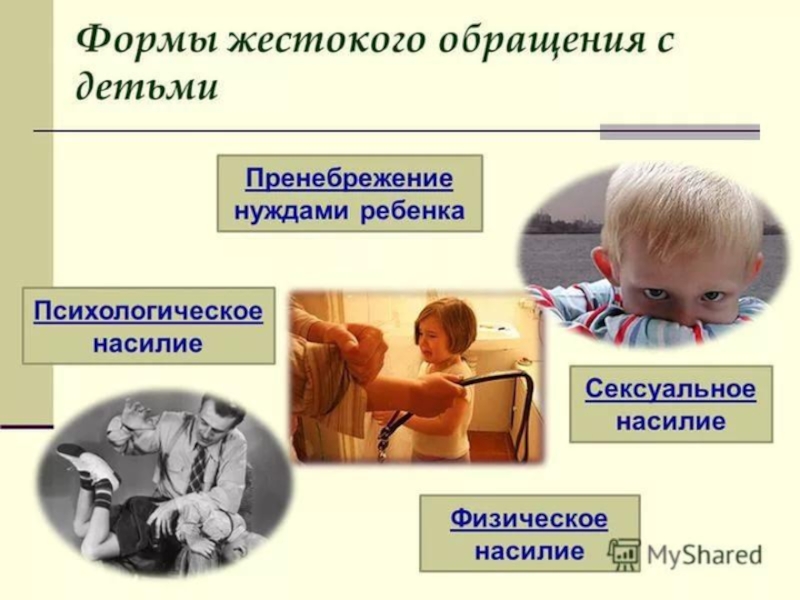 Формы жестокого обращения с детьми

Пренебрежение нуждами ребенка

Психологическое насилие

Сексуальное насилие

Физическое насилие

MyShared